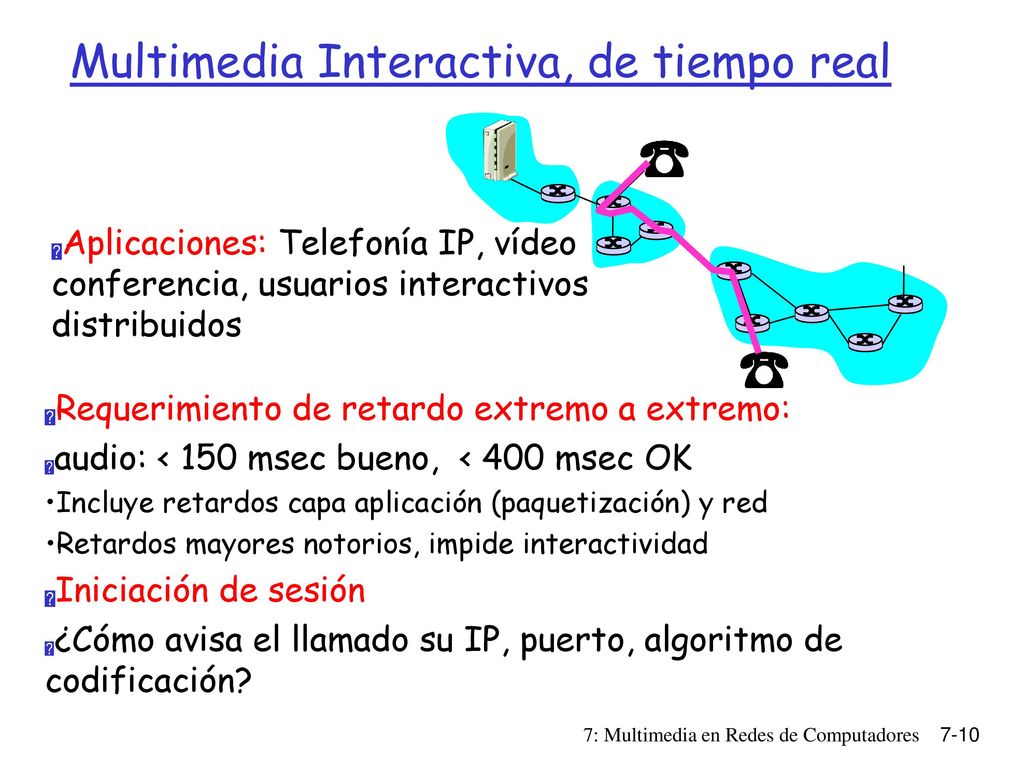 Multimedia Interactiva, de tiempo real

Aplicaciones: Telefonía IP, vídeo conferencia, usuarios interactivos distribuidos

Requerimiento de retardo extremo a extremo:

audio: < 150 msec bueno, < 400 msec OK

•Incluye retardos capa aplicación (paquetización) y red

•Retardos mayores notorios, impide interactividad

Iniciación de sesión

¿Cómo avisa el llamado su IP, puerto, algoritmo de codificación?

7: Multimedia en Redes de Computadores 7-10